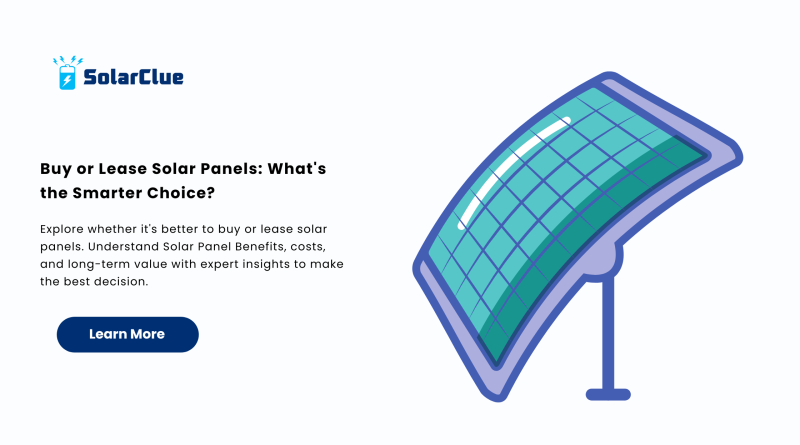 SolarClue

Buy or Lease Solar Panels: What's the Smarter Choice?

Explore whether it's better to buy or lease solar panels. Understand Solar Panel Benefits, costs, and long-term value with expert insights to make the best decision.

Learn More